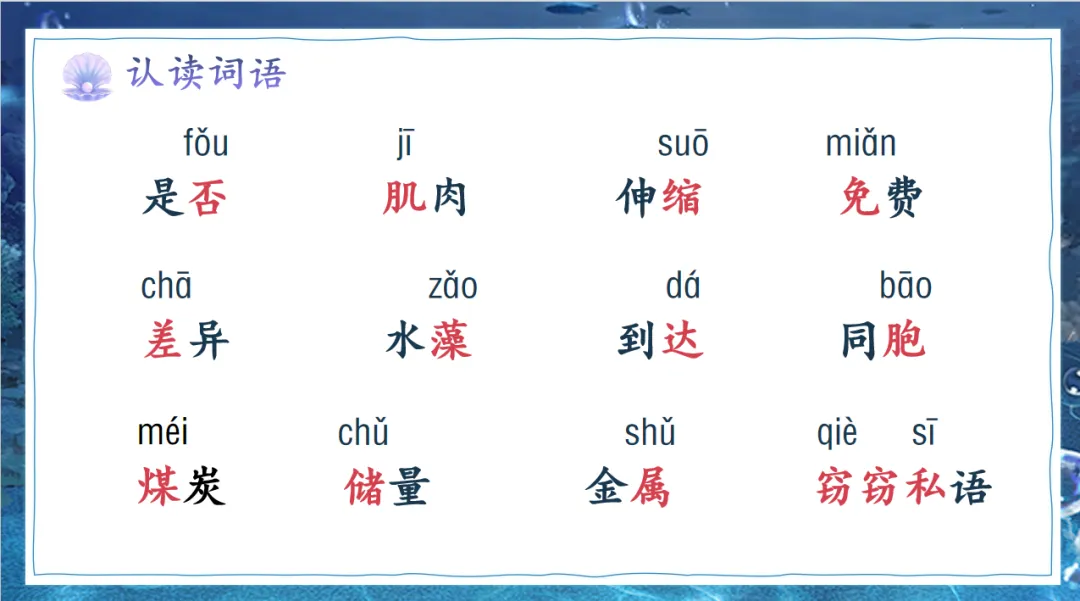 认读词语

fǒu
是否

jī
肌肉

suō
伸缩

miǎn
免费

chā
差异

zǎo
水藻

dá
到达

bāo
同胞

méi
煤炭

chǔ
储量

shǔ
金属

qiè sī
窃窃私语